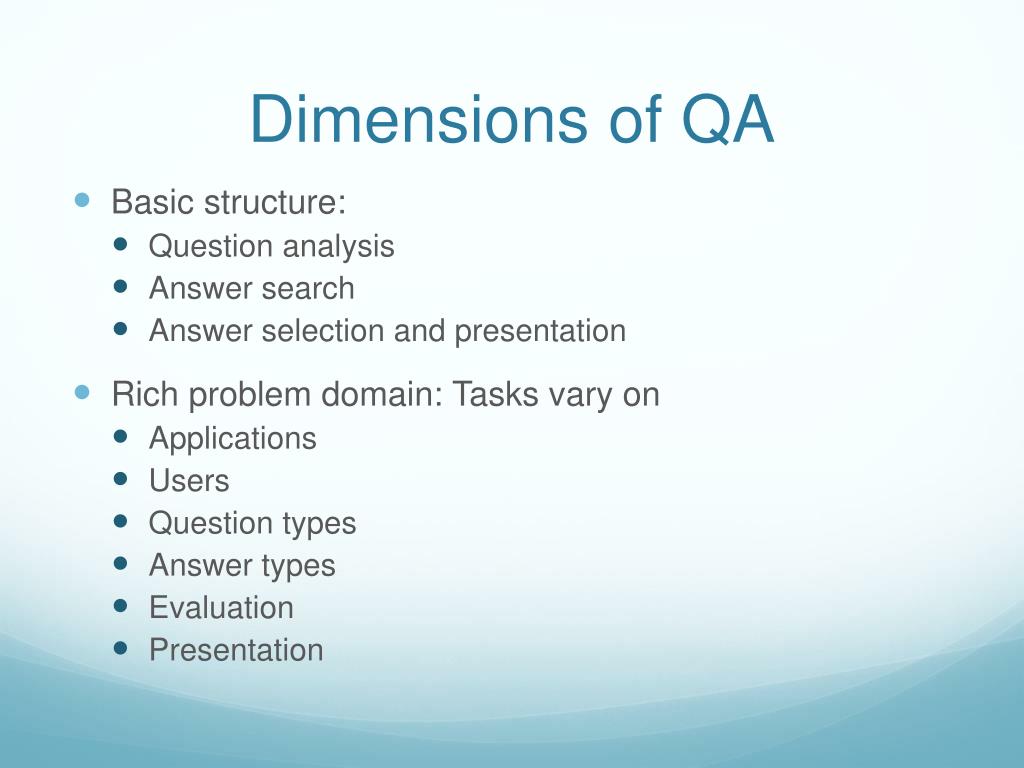 Dimensions of QA

- Basic structure:
  - Question analysis
  - Answer search
  - Answer selection and presentation
- Rich problem domain: Tasks vary on
  - Applications
  - Users
  - Question types
  - Answer types
  - Evaluation
  - Presentation